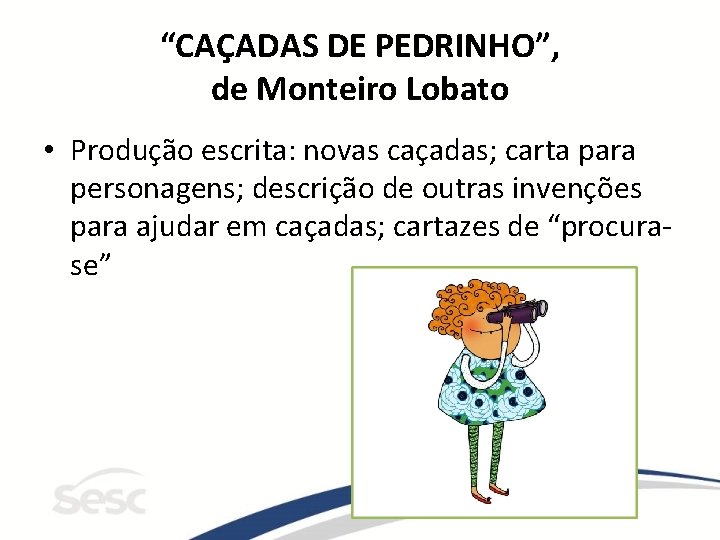 “CAÇADAS DE PEDRINHO”,
de Monteiro Lobato

• Produção escrita: novas caçadas; carta para personagens; descrição de outras invenções para ajudar em caçadas; cartazes de “procura-se”

sesc